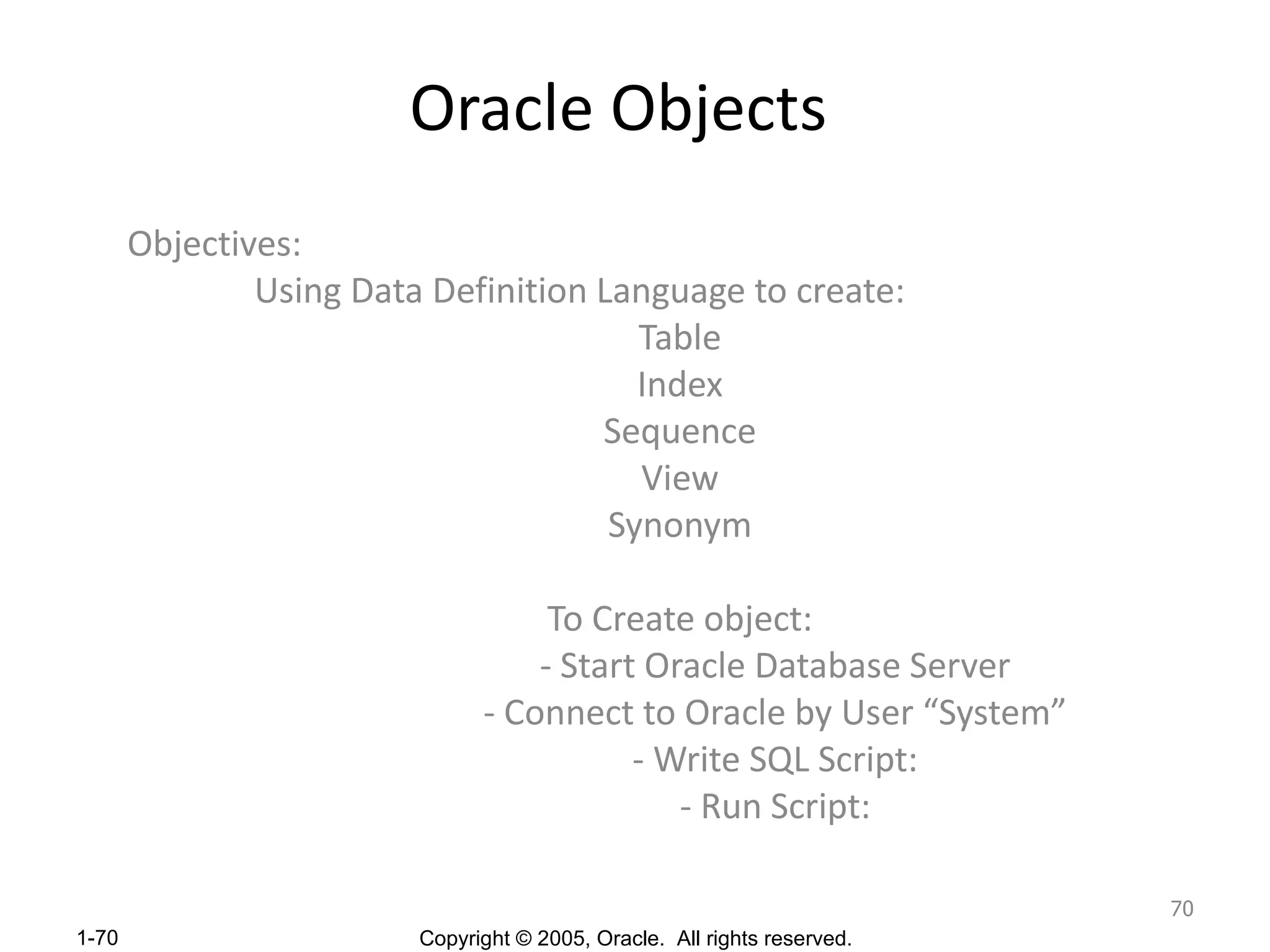 Oracle Objects

Objectives:
Using Data Definition Language to create:
Table
Index
Sequence
View
Synonym

To Create object:
- Start Oracle Database Server
- Connect to Oracle by User “System”
- Write SQL Script:
- Run Script:

70

1-70

Copyright © 2005, Oracle. All rights reserved.